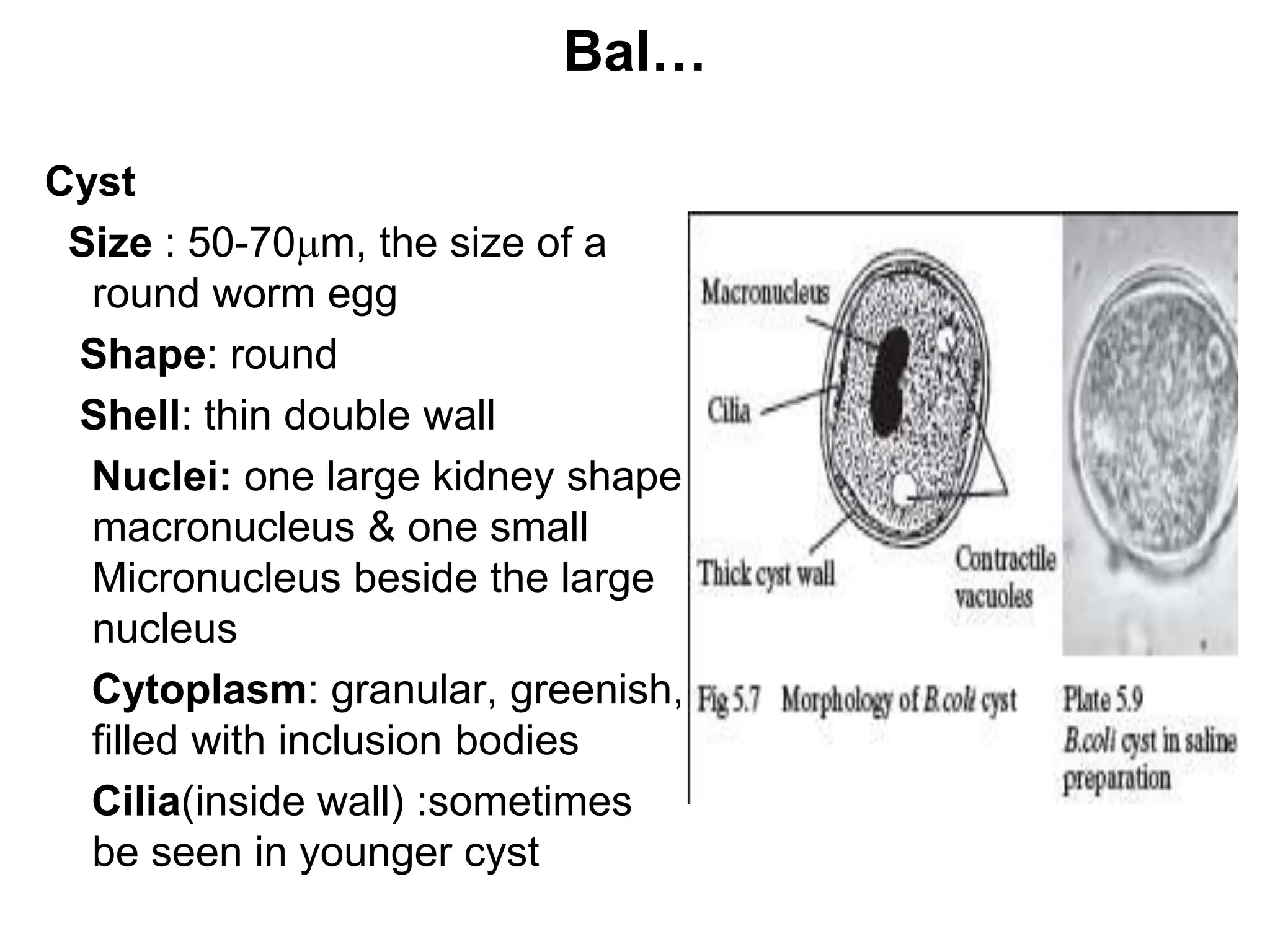 Bal…

Cyst

Size : 50-70μm, the size of a round worm egg

Shape: round

Shell: thin double wall

Nuclei: one large kidney shape macronucleus & one small Micronucleus beside the large nucleus

Cytoplasm: granular, greenish, filled with inclusion bodies

Cilia(inside wall) :sometimes be seen in younger cyst

Macronucleus

Cilia

Thick cyst wall

Contractile vacuoles

Fig 5.7 Morphology of B.coli cyst

Plate 5.9
B.coli cyst in saline preparation